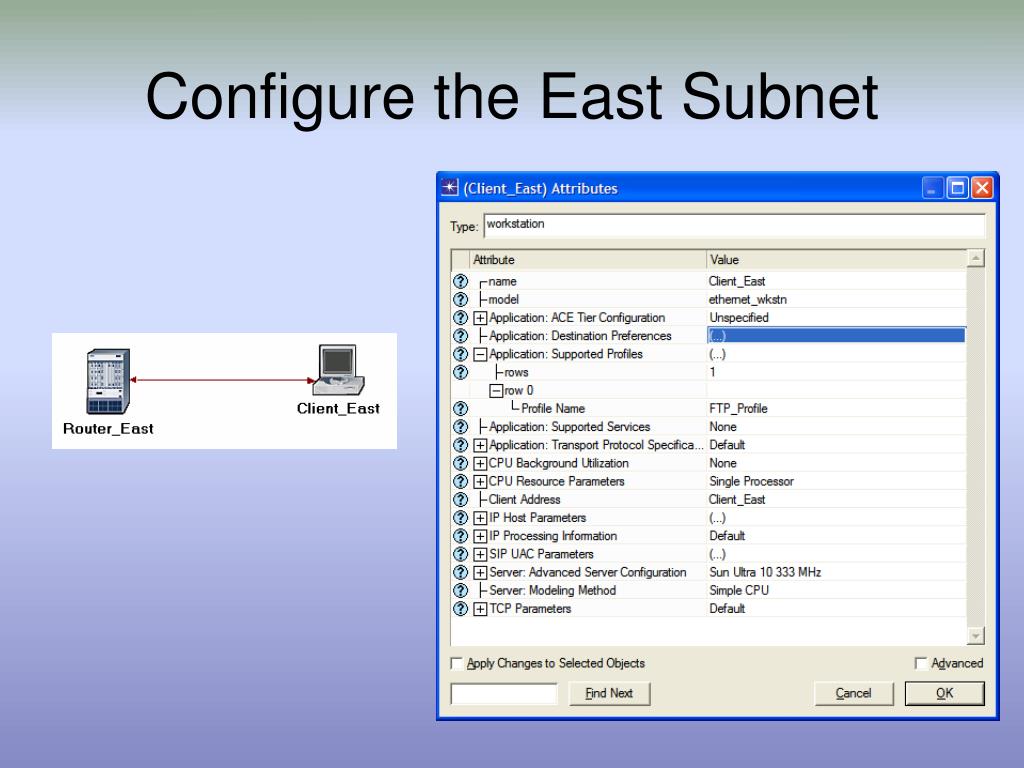 Configure the East Subnet

Router_East

Client_East

(Client_East) Attributes

Type: workstation

| Attribute | Value |
|---|---|
| name | Client_East |
| model | ethernet_wkstn |
| Application: ACE Tier Configuration | Unspecified |
| Application: Destination Preferences | (...) |
| Application: Supported Profiles | (...) |
| rows | 1 |
| row 0 | |
| Profile Name | FTP_Profile |
| Application: Supported Services | None |
| Application: Transport Protocol Specifica... | Default |
| CPU Background Utilization | None |
| CPU Resource Parameters | Single Processor |
| Client Address | Client_East |
| IP Host Parameters | (...) |
| IP Processing Information | Default |
| SIP UAC Parameters | (...) |
| Server: Advanced Server Configuration | Sun Ultra 10 333 MHz |
| Server: Modeling Method | Simple CPU |
| TCP Parameters | Default |

Apply Changes to Selected Objects

Advanced

Find Next

Cancel

OK